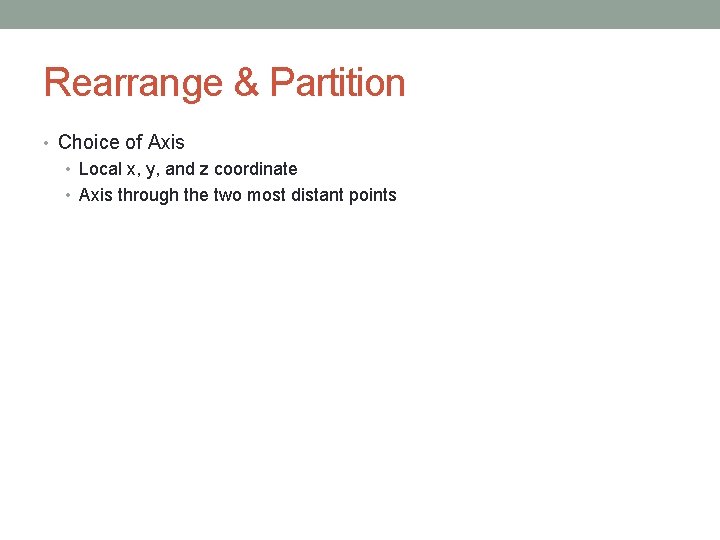 Rearrange & Partition

• Choice of Axis
  • Local x, y, and z coordinate
  • Axis through the two most distant points